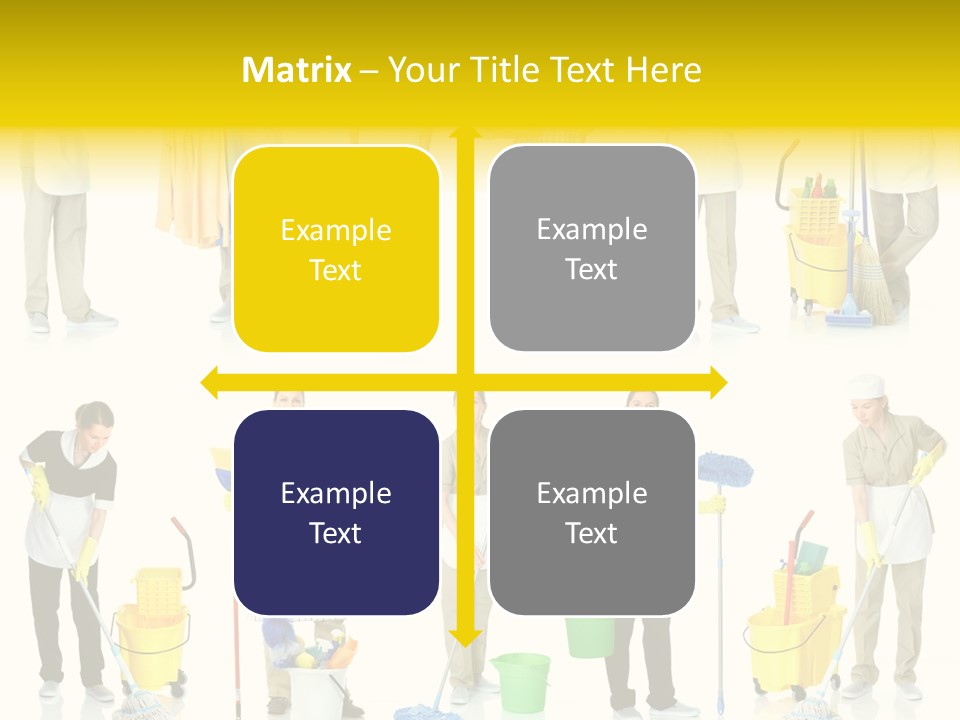 Matrix – Your Title Text Here

Example Text

Example Text

Example Text

Example Text